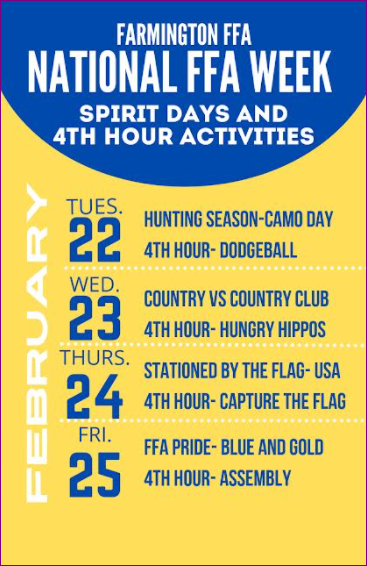 FARMINGTON FFA
NATIONAL FFA WEEK
SPIRIT DAYS AND 4TH HOUR ACTIVITIES

FEBRUARY

TUES. 22
HUNTING SEASON-CAMO DAY
4TH HOUR- DODGEBALL

WED. 23
COUNTRY VS COUNTRY CLUB
4TH HOUR- HUNGRY HIPPOS

THURS. 24
STATIONED BY THE FLAG- USA
4TH HOUR- CAPTURE THE FLAG

FRI. 25
FFA PRIDE- BLUE AND GOLD
4TH HOUR- ASSEMBLY